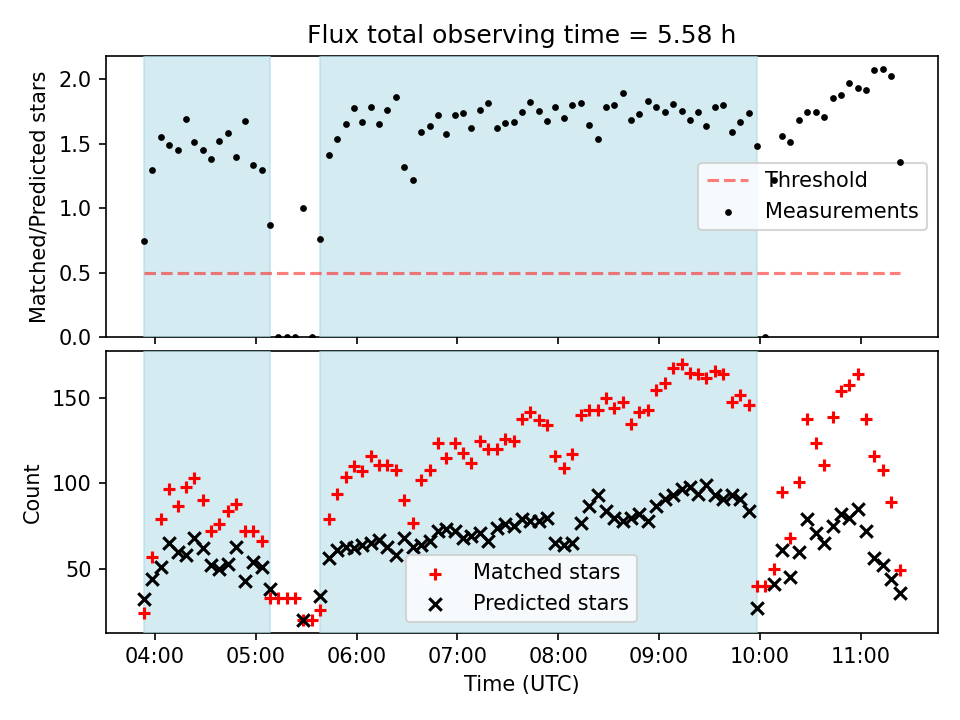 Flux total observing time = 5.58 h

Matched/Predicted stars

2.0
1.5
1.0
0.5
0.0

Threshold
Measurements

Count

150
100
50

Matched stars
Predicted stars

04:00
05:00
06:00
07:00
08:00
09:00
10:00
11:00

Time (UTC)